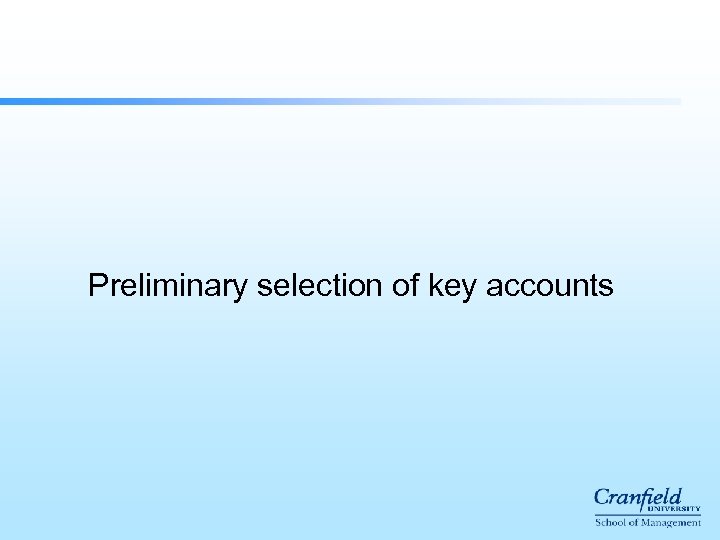 Preliminary selection of key accounts

Cranfield
UNIVERSITY
School of Management